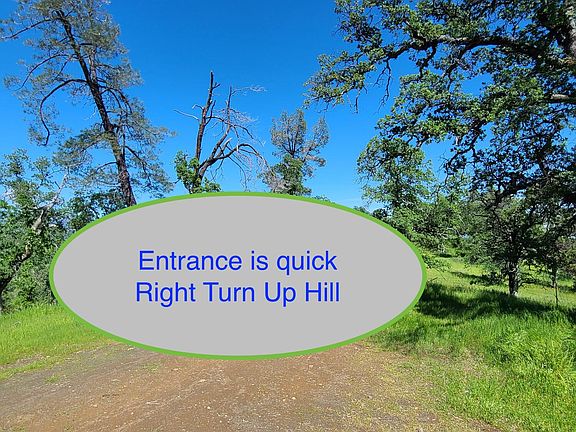 Entrance is quick
Right Turn Up Hill